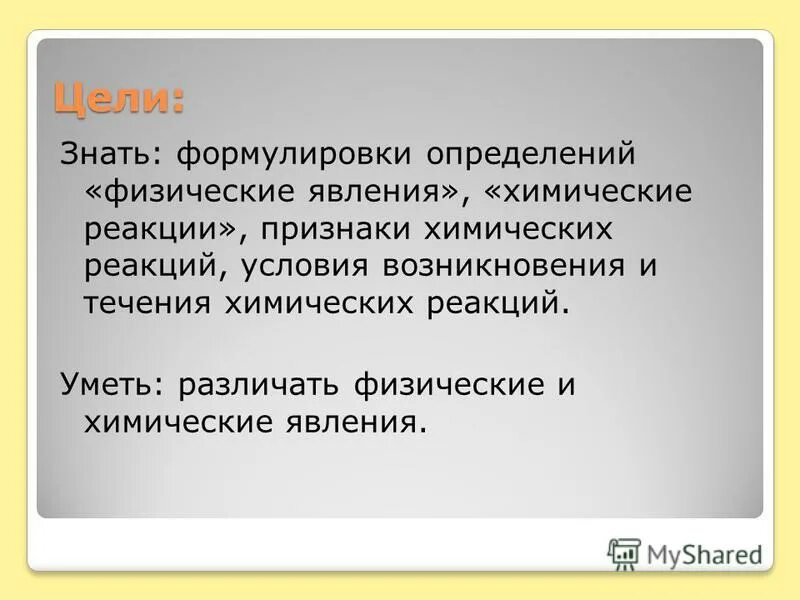 Цели:

Знать: формулировки определений «физические явления», «химические реакции», признаки химических реакций, условия возникновения и течения химических реакций.

Уметь: различать физические и химические явления.

MyShared